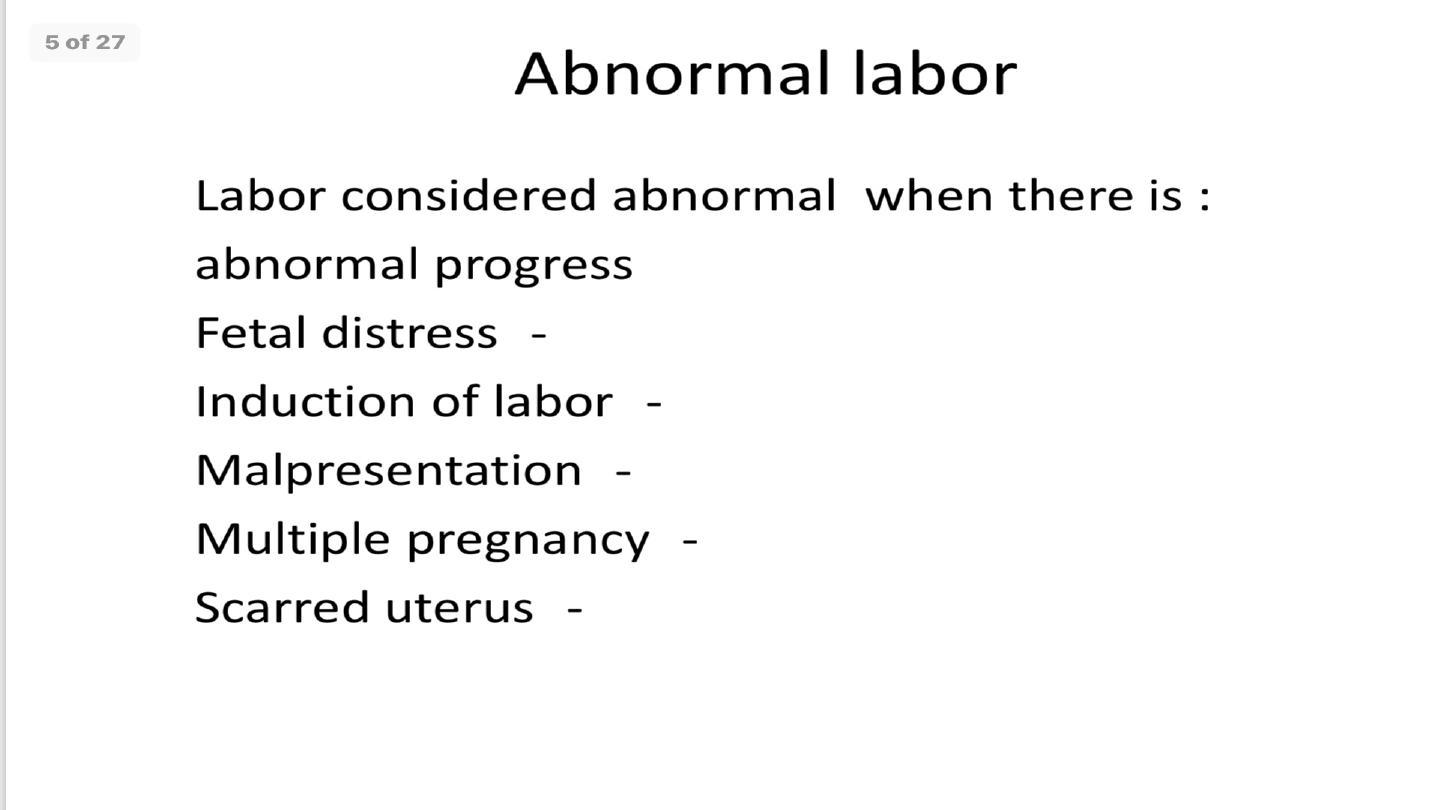 5 of 27

Abnormal labor

Labor considered abnormal when there is :

abnormal progress

Fetal distress -

Induction of labor -

Malpresentation -

Multiple pregnancy -

Scarred uterus -